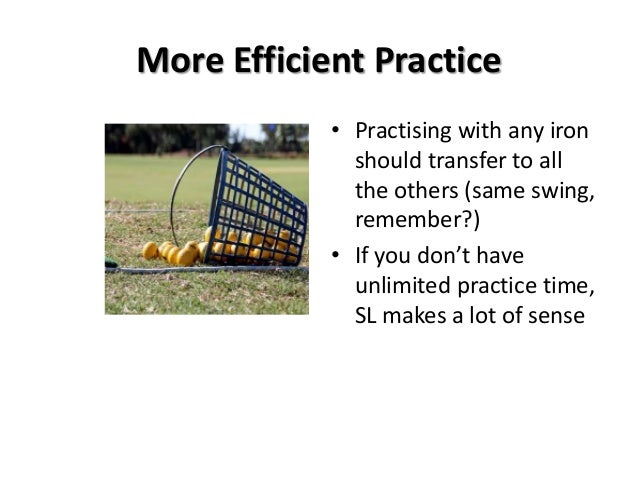 More Efficient Practice

• Practising with any iron should transfer to all the others (same swing, remember?)
• If you don't have unlimited practice time, SL makes a lot of sense